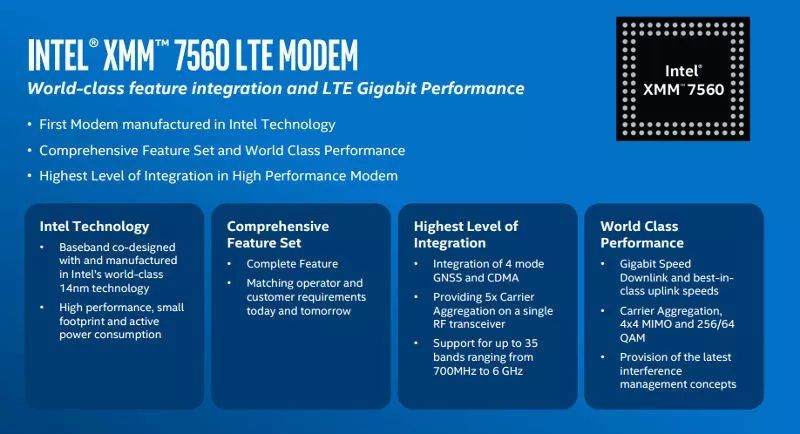 INTEL® XMM™ 7560 LTE MODEM

World-class feature integration and LTE Gigabit Performance

• First Modem manufactured in Intel Technology
• Comprehensive Feature Set and World Class Performance
• Highest Level of Integration in High Performance Modem

Intel®
XMM™ 7560

Intel Technology
• Baseband co-designed with and manufactured in Intel's world-class 14nm technology
• High performance, small footprint and active power consumption

Comprehensive Feature Set
• Complete Feature
• Matching operator and customer requirements today and tomorrow

Highest Level of Integration
• Integration of 4 mode GNSS and CDMA
• Providing 5x Carrier Aggregation on a single RF transceiver
• Support for up to 35 bands ranging from 700MHz to 6 GHz

World Class Performance
• Gigabit Speed Downlink and best-in-class uplink speeds
• Carrier Aggregation, 4x4 MIMO and 256/64 QAM
• Provision of the latest interference management concepts